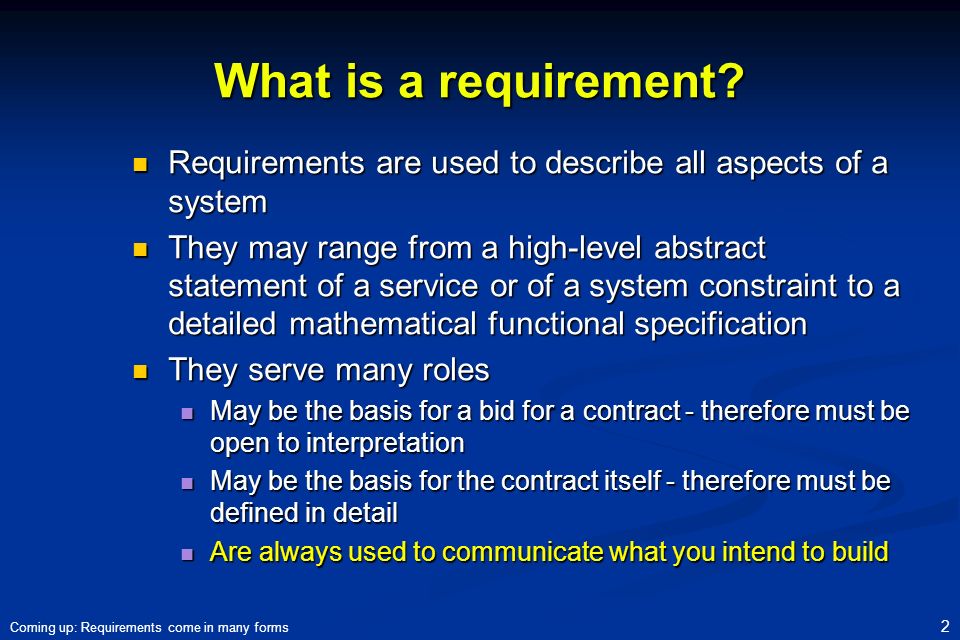 What is a requirement?

Requirements are used to describe all aspects of a system

They may range from a high-level abstract statement of a service or of a system constraint to a detailed mathematical functional specification

They serve many roles

May be the basis for a bid for a contract - therefore must be open to interpretation

May be the basis for the contract itself - therefore must be defined in detail

Are always used to communicate what you intend to build

Coming up: Requirements come in many forms

2